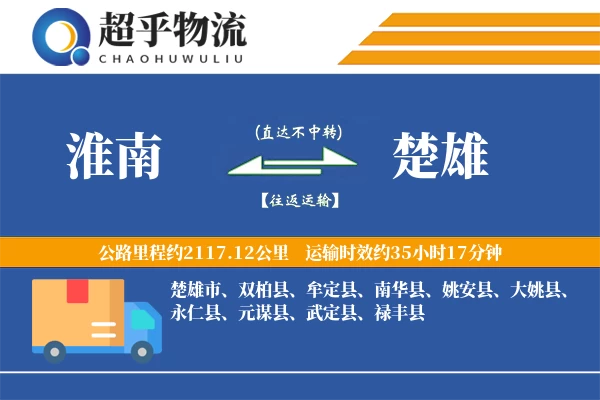 超乎物流
CHAOHUWULIU

淮南

(直达不中转)

【往返运输】

楚雄

公路里程约2117.12公里　运输时效约35小时17分钟

楚雄市、双柏县、牟定县、南华县、姚安县、大姚县、永仁县、元谋县、武定县、禄丰县